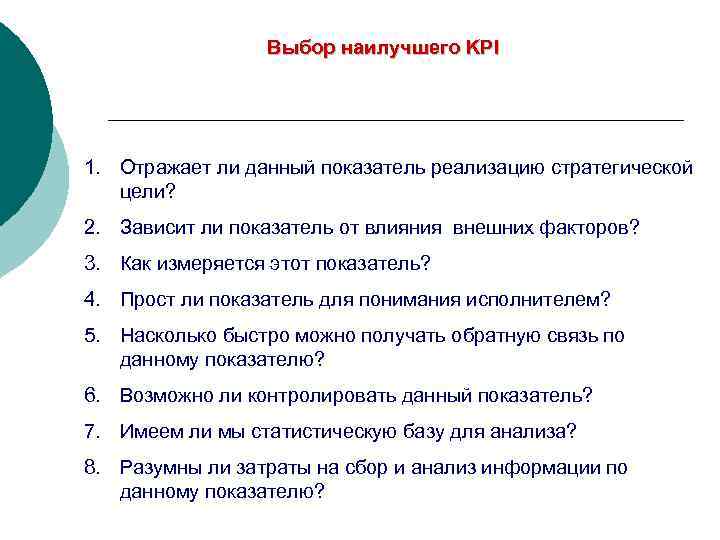 Выбор наилучшего KPI

1. Отражает ли данный показатель реализацию стратегической цели?
2. Зависит ли показатель от влияния внешних факторов?
3. Как измеряется этот показатель?
4. Прост ли показатель для понимания исполнителем?
5. Насколько быстро можно получать обратную связь по данному показателю?
6. Возможно ли контролировать данный показатель?
7. Имеем ли мы статистическую базу для анализа?
8. Разумны ли затраты на сбор и анализ информации по данному показателю?